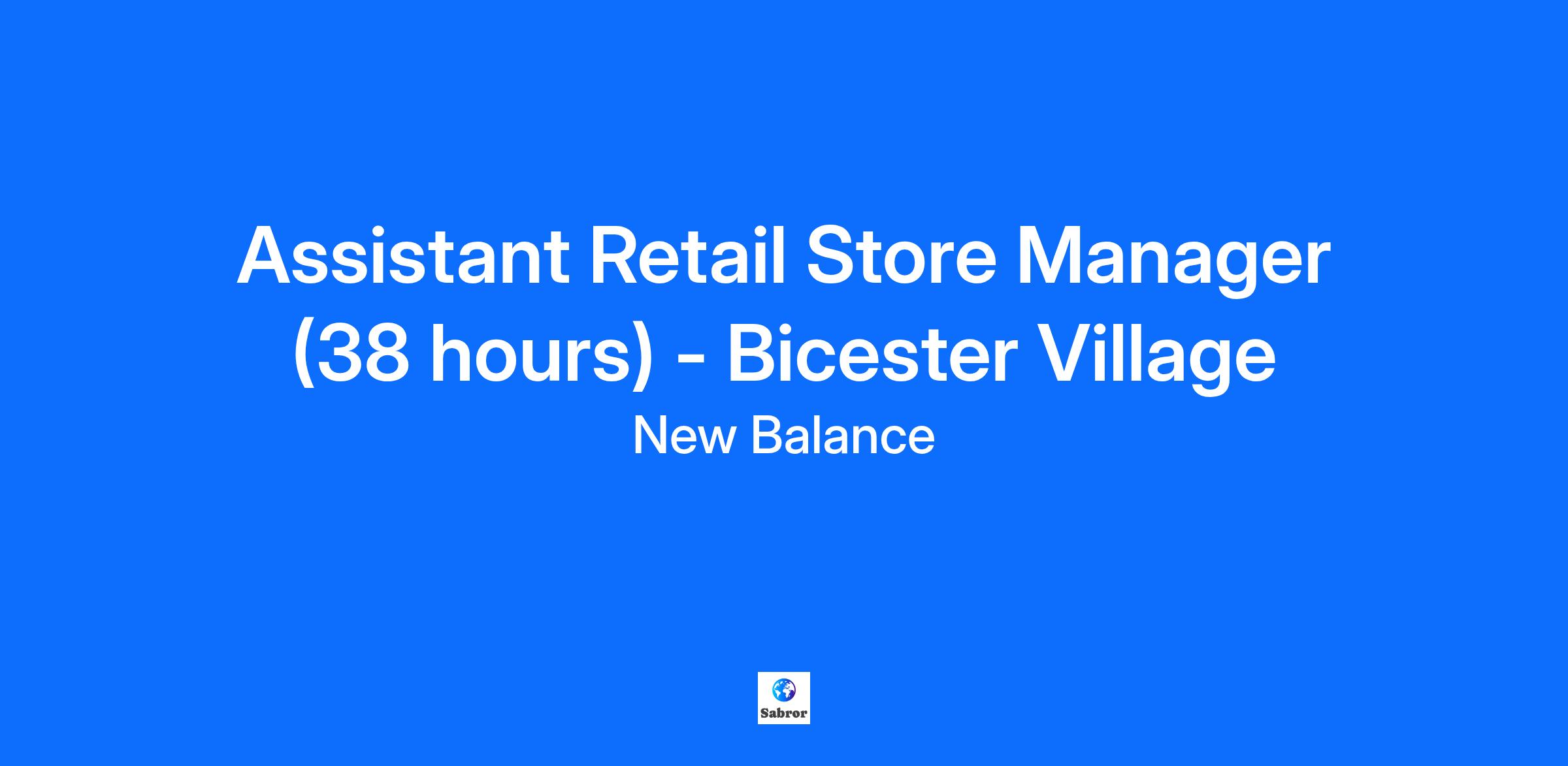 Assistant Retail Store Manager (38 hours) - Bicester Village

New Balance

Sabror